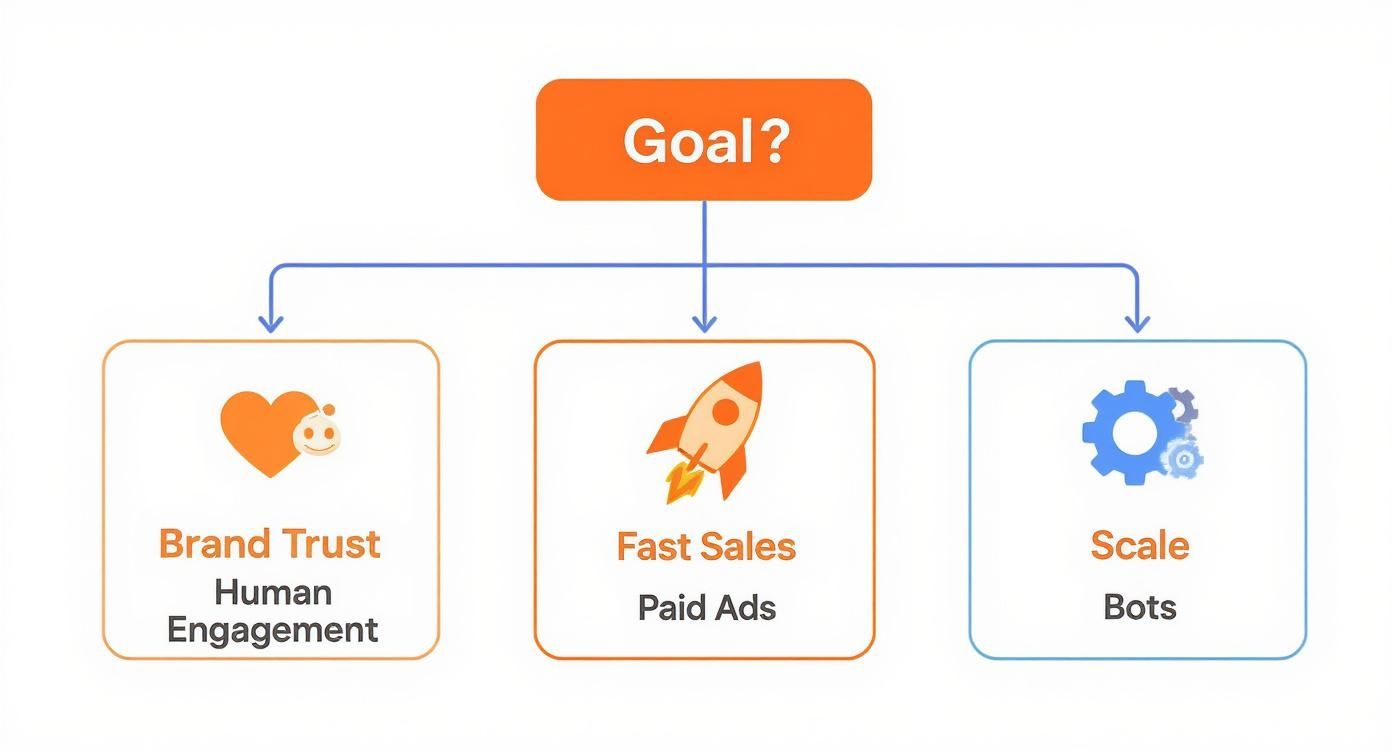 Goal?

Brand Trust
Human Engagement

Fast Sales
Paid Ads

Scale
Bots